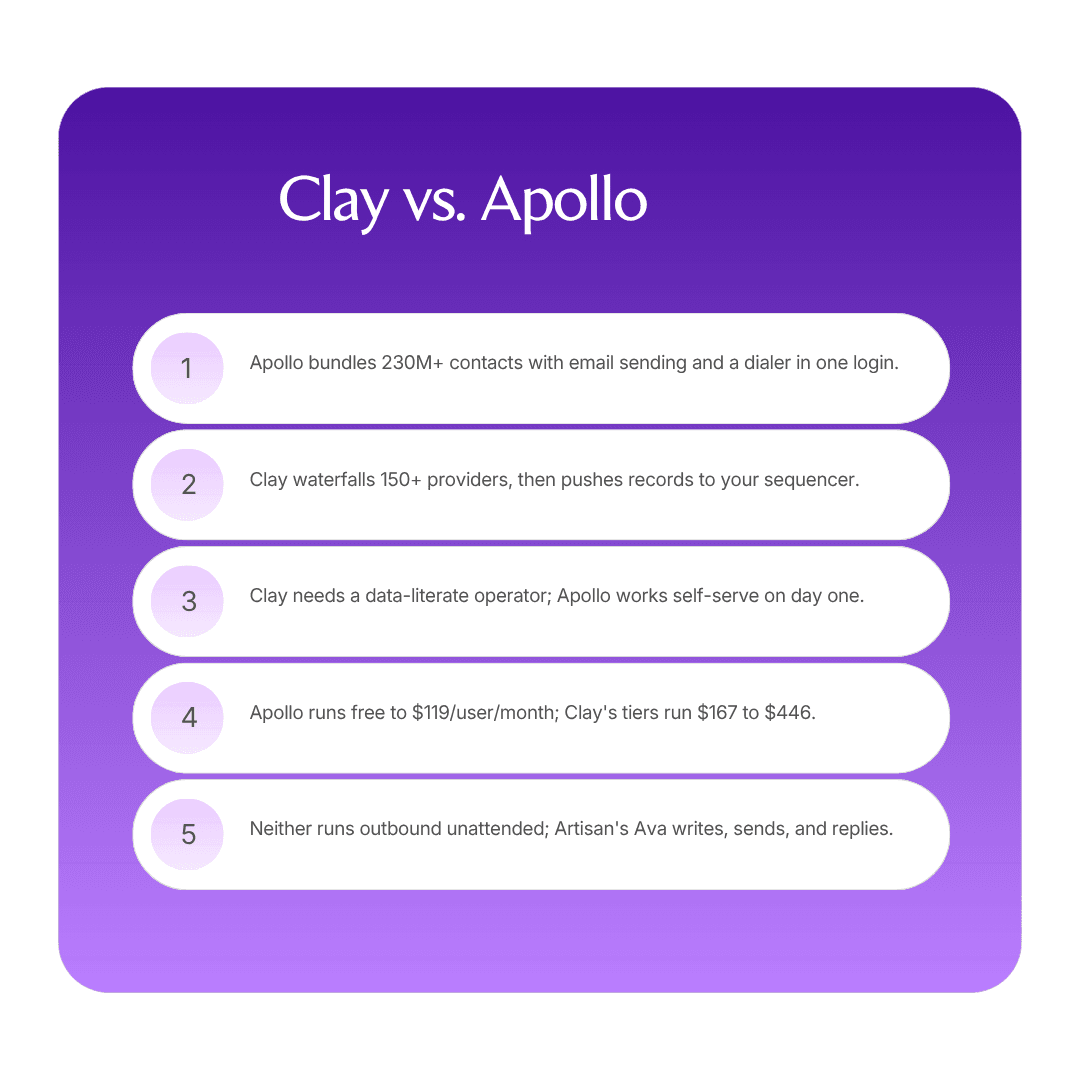 Clay vs. Apollo

1 Apollo bundles 230M+ contacts with email sending and a dialer in one login.

2 Clay waterfalls 150+ providers, then pushes records to your sequencer.

3 Clay needs a data-literate operator; Apollo works self-serve on day one.

4 Apollo runs free to \$119/user/month; Clay's tiers run \$167 to \$446.

5 Neither runs outbound unattended; Artisan's Ava writes, sends, and replies.